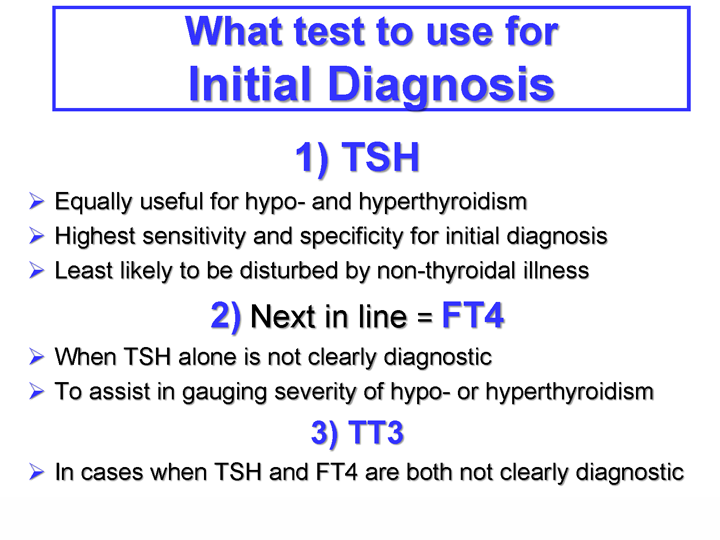 What test to use for
Initial Diagnosis

1) TSH

➢ Equally useful for hypo- and hyperthyroidism
➢ Highest sensitivity and specificity for initial diagnosis
➢ Least likely to be disturbed by non-thyroidal illness

2) Next in line = FT4

➢ When TSH alone is not clearly diagnostic
➢ To assist in gauging severity of hypo- or hyperthyroidism

3) TT3

➢ In cases when TSH and FT4 are both not clearly diagnostic